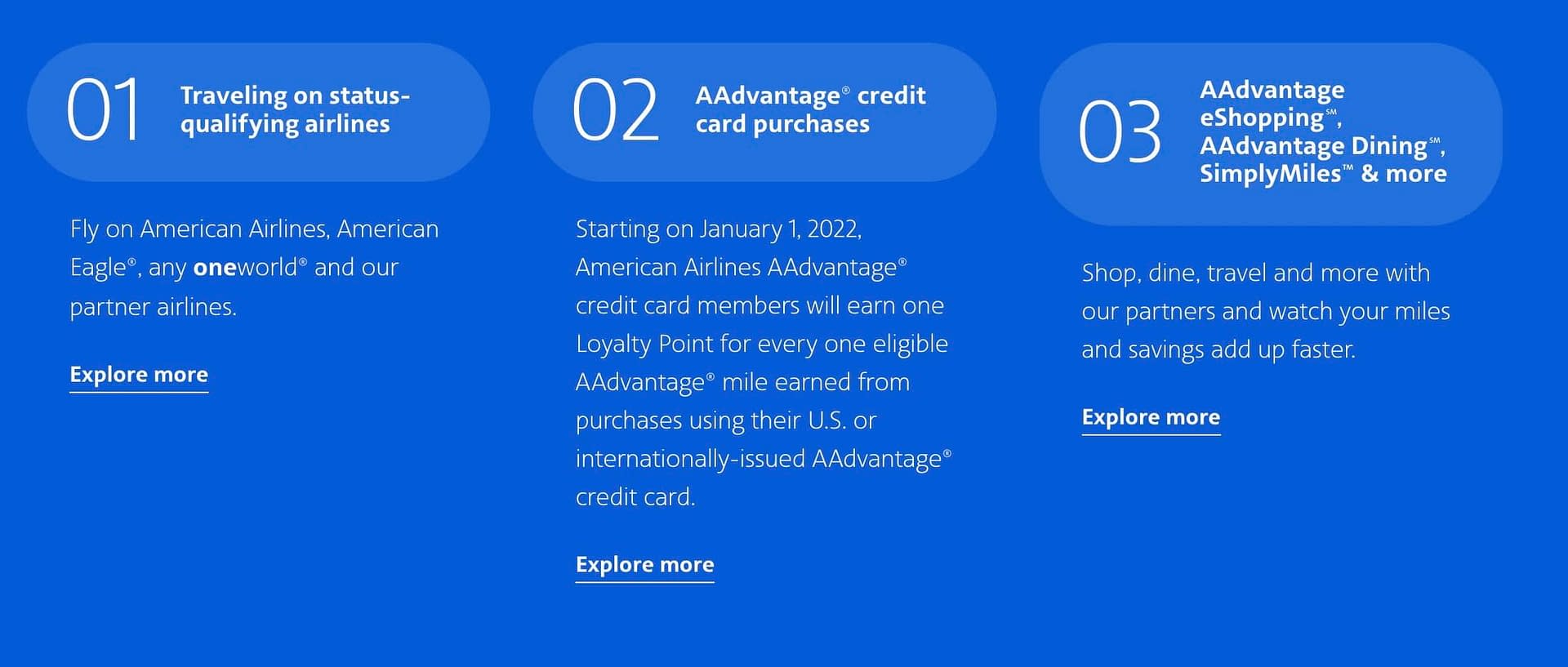 01 Traveling on status-qualifying airlines

Fly on American Airlines, American Eagle®, any oneworld® and our partner airlines.

Explore more

02 AAdvantage® credit card purchases

Starting on January 1, 2022, American Airlines AAdvantage® credit card members will earn one Loyalty Point for every one eligible AAdvantage® mile earned from purchases using their U.S. or internationally-issued AAdvantage® credit card.

Explore more

03 AAdvantage eShopping℠, AAdvantage Dining℠, SimplyMiles™ & more

Shop, dine, travel and more with our partners and watch your miles and savings add up faster.

Explore more